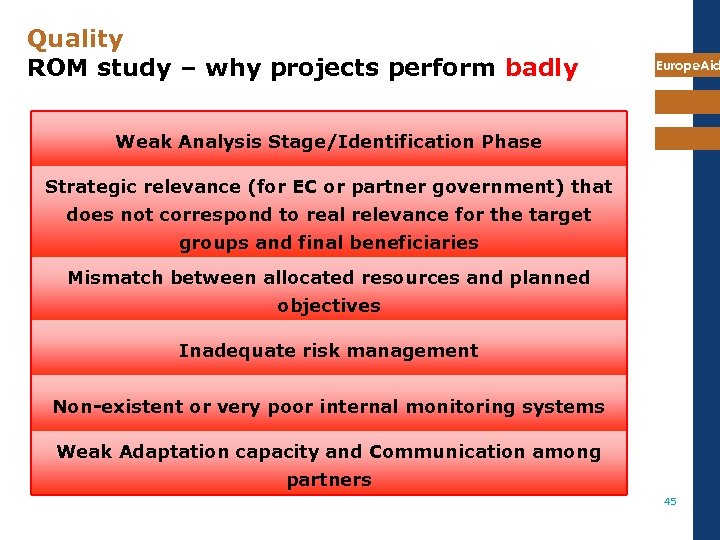 Quality
ROM study – why projects perform badly

EuropeAid

Weak Analysis Stage/Identification Phase

Strategic relevance (for EC or partner government) that does not correspond to real relevance for the target groups and final beneficiaries

Mismatch between allocated resources and planned objectives

Inadequate risk management

Non-existent or very poor internal monitoring systems

Weak Adaptation capacity and Communication among partners

45